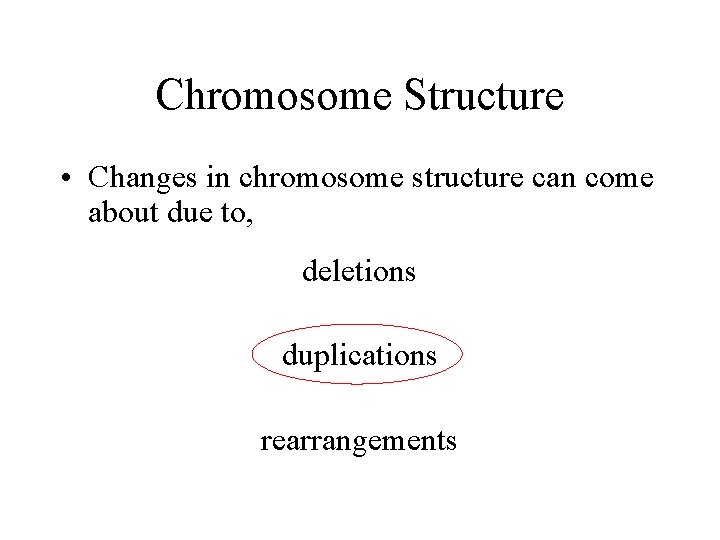 Chromosome Structure

• Changes in chromosome structure can come about due to,

deletions

duplications

rearrangements